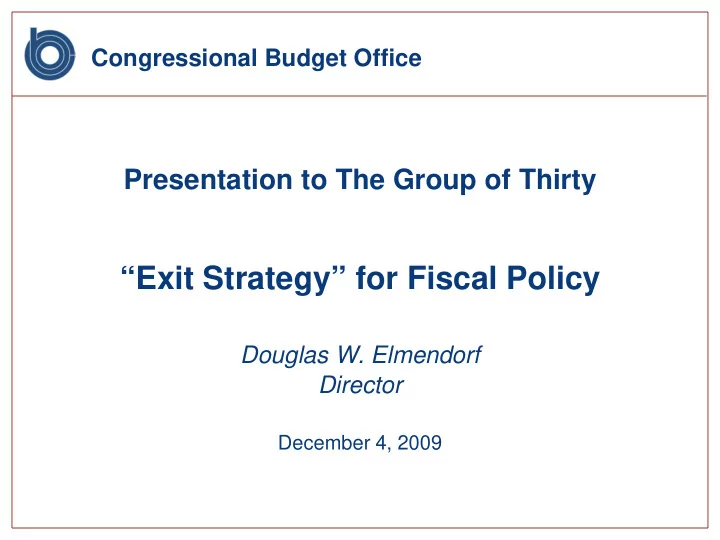 Congressional Budget Office

Presentation to The Group of Thirty

“Exit Strategy” for Fiscal Policy

Douglas W. Elmendorf
Director

December 4, 2009